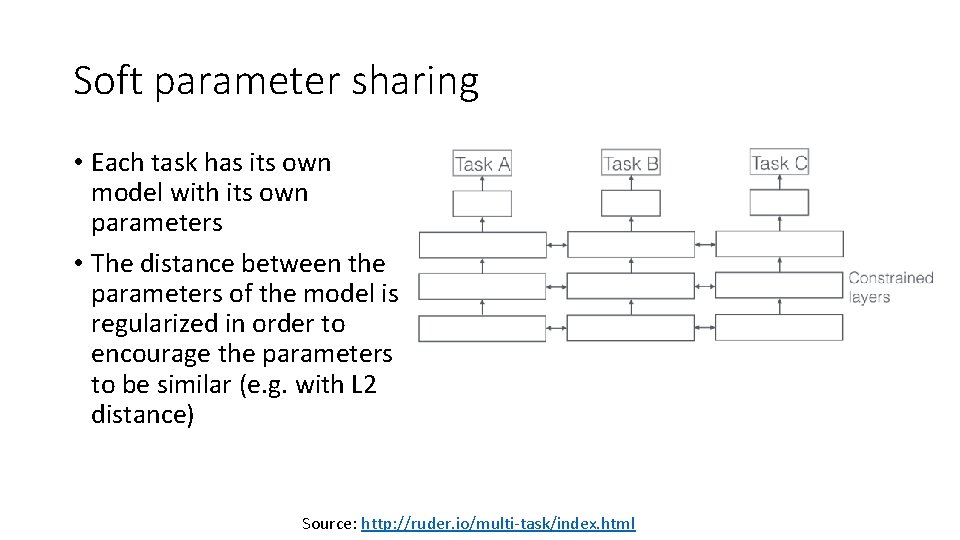 Soft parameter sharing

• Each task has its own model with its own parameters

• The distance between the parameters of the model is regularized in order to encourage the parameters to be similar (e.g. with L2 distance)

Task A

Task B

Task C

Constrained layers

Source: http://ruder.io/multi-task/index.html